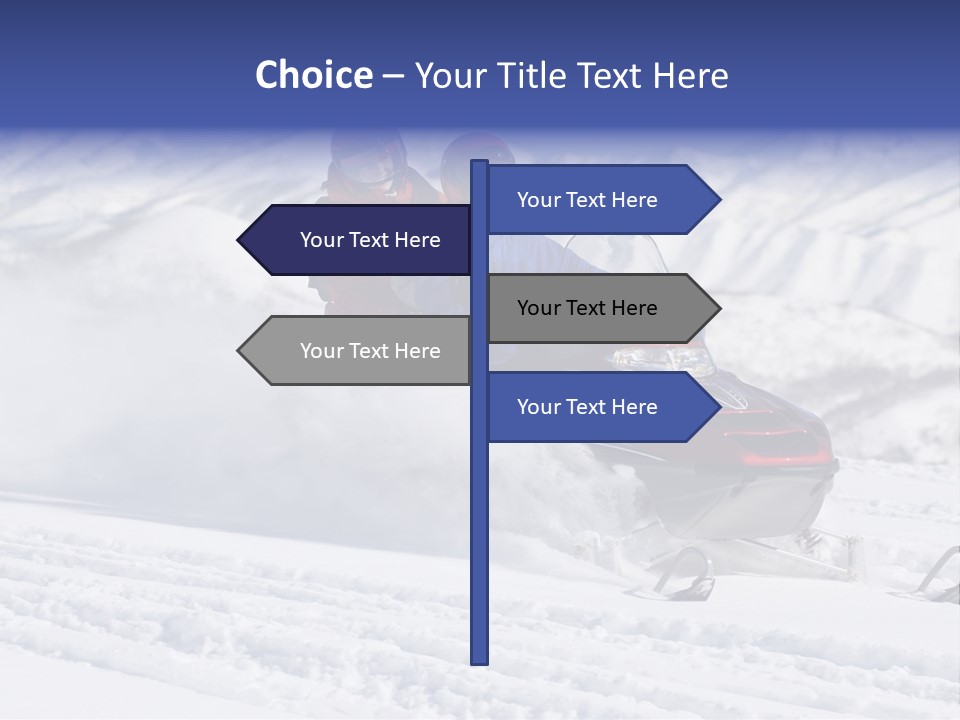 Choice – Your Title Text Here

Your Text Here

Your Text Here

Your Text Here

Your Text Here

Your Text Here